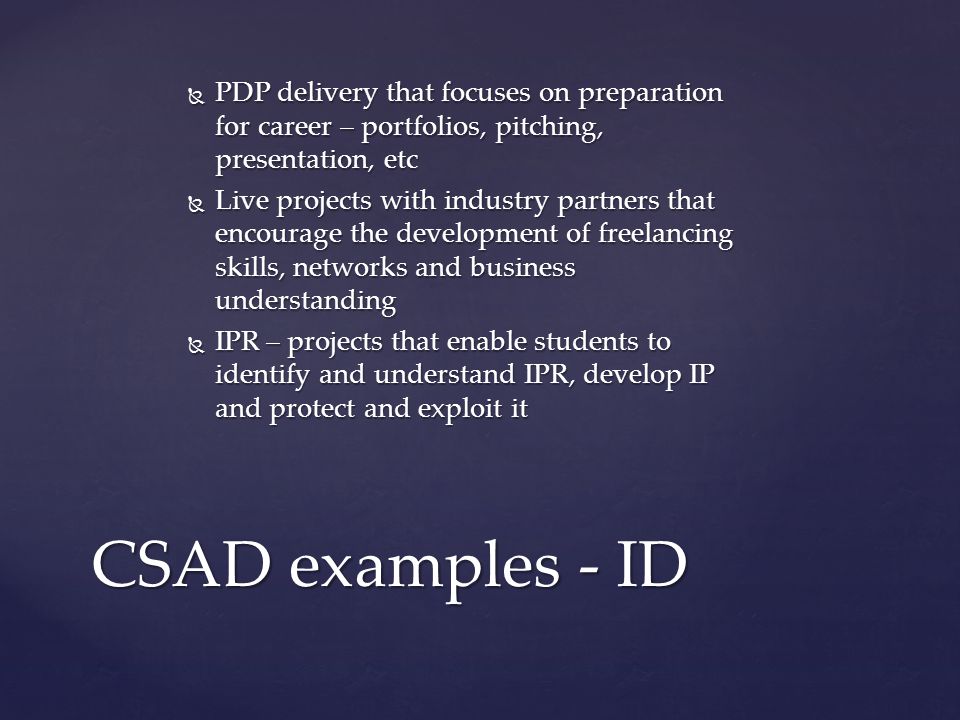 PDP delivery that focuses on preparation for career – portfolios, pitching, presentation, etc

Live projects with industry partners that encourage the development of freelancing skills, networks and business understanding

IPR – projects that enable students to identify and understand IPR, develop IP and protect and exploit it

CSAD examples - ID